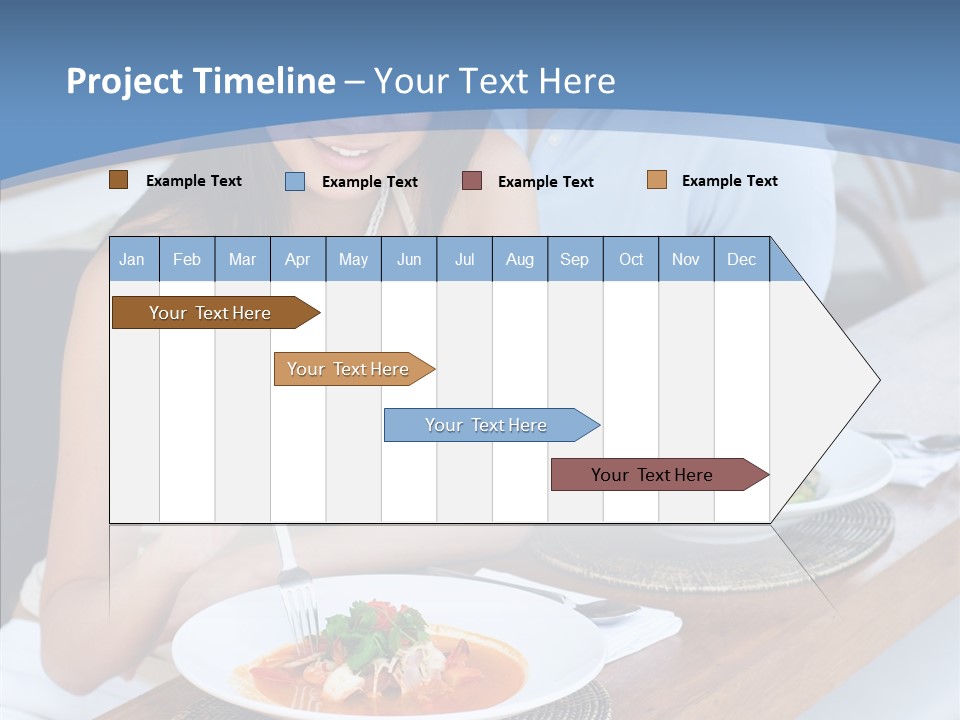 Project Timeline – Your Text Here

Example Text Example Text Example Text Example Text

| Jan | Feb | Mar | Apr | May | Jun | Jul | Aug | Sep | Oct | Nov | Dec |
|---|---|---|---|---|---|---|---|---|---|---|---|

Your Text Here

Your Text Here

Your Text Here

Your Text Here